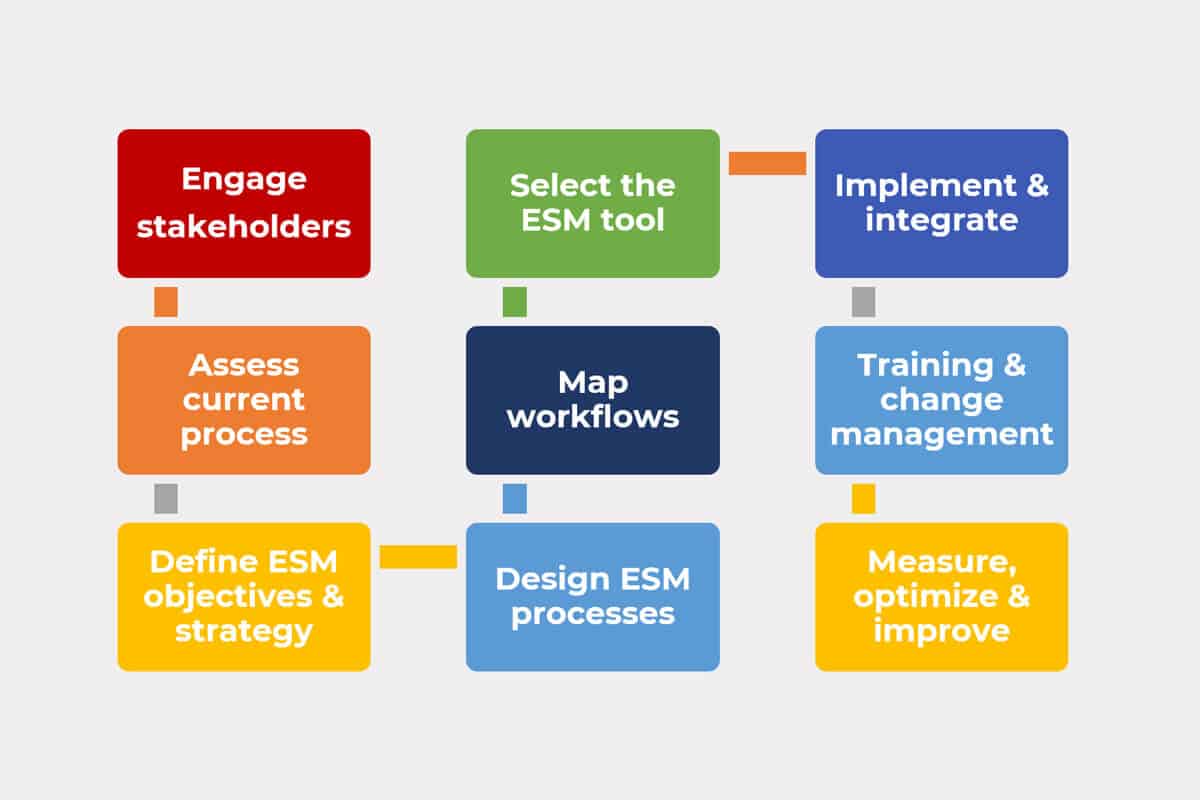 Engage stakeholders

Assess current process

Define ESM objectives & strategy

Design ESM processes

Map workflows

Select the ESM tool

Implement & integrate

Training & change management

Measure, optimize & improve